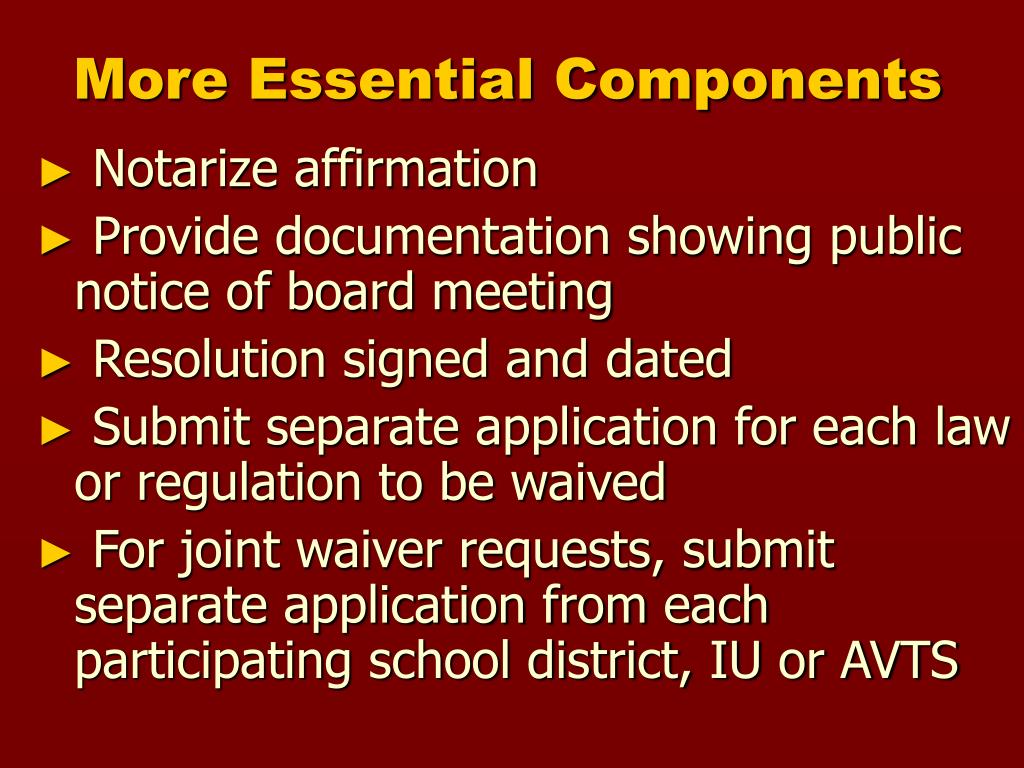 More Essential Components

► Notarize affirmation

► Provide documentation showing public notice of board meeting

► Resolution signed and dated

► Submit separate application for each law or regulation to be waived

► For joint waiver requests, submit separate application from each participating school district, IU or AVTS